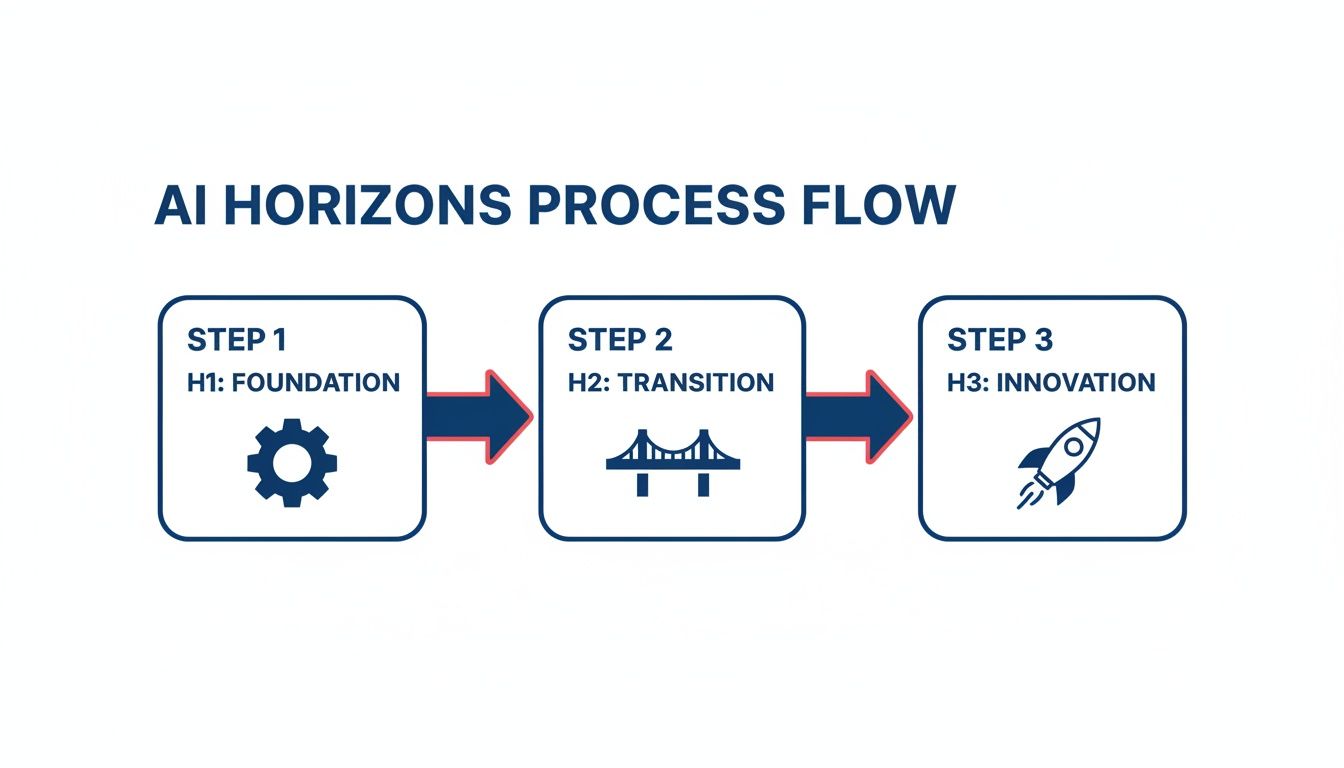 AI HORIZONS PROCESS FLOW

STEP 1
H1: FOUNDATION

STEP 2
H2: TRANSITION

STEP 3
H3: INNOVATION